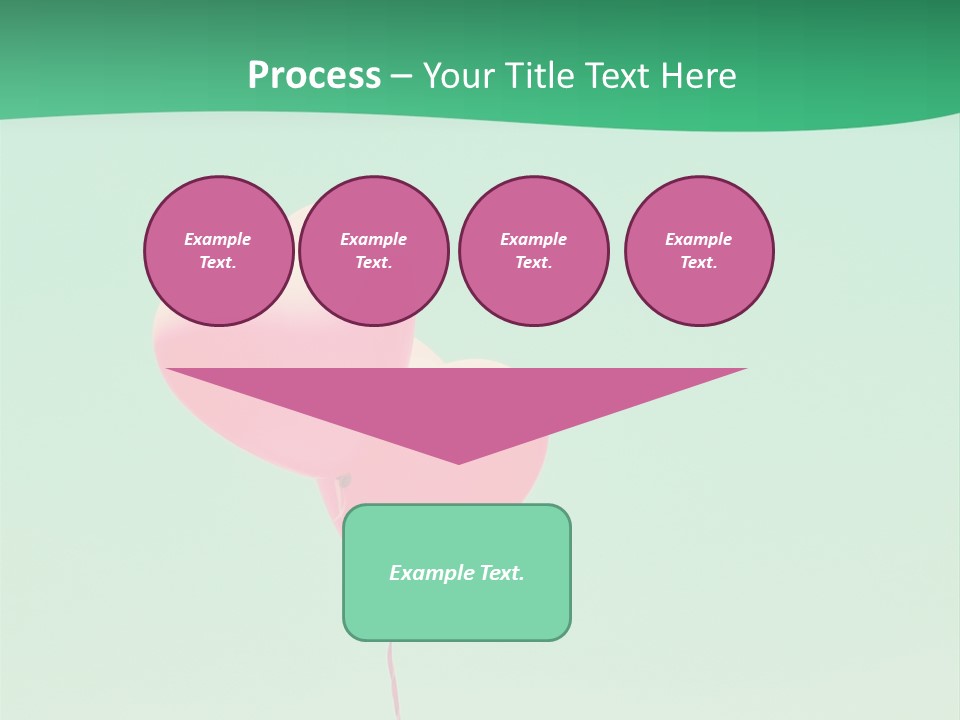 Process – Your Title Text Here

Example Text.

Example Text.

Example Text.

Example Text.

Example Text.